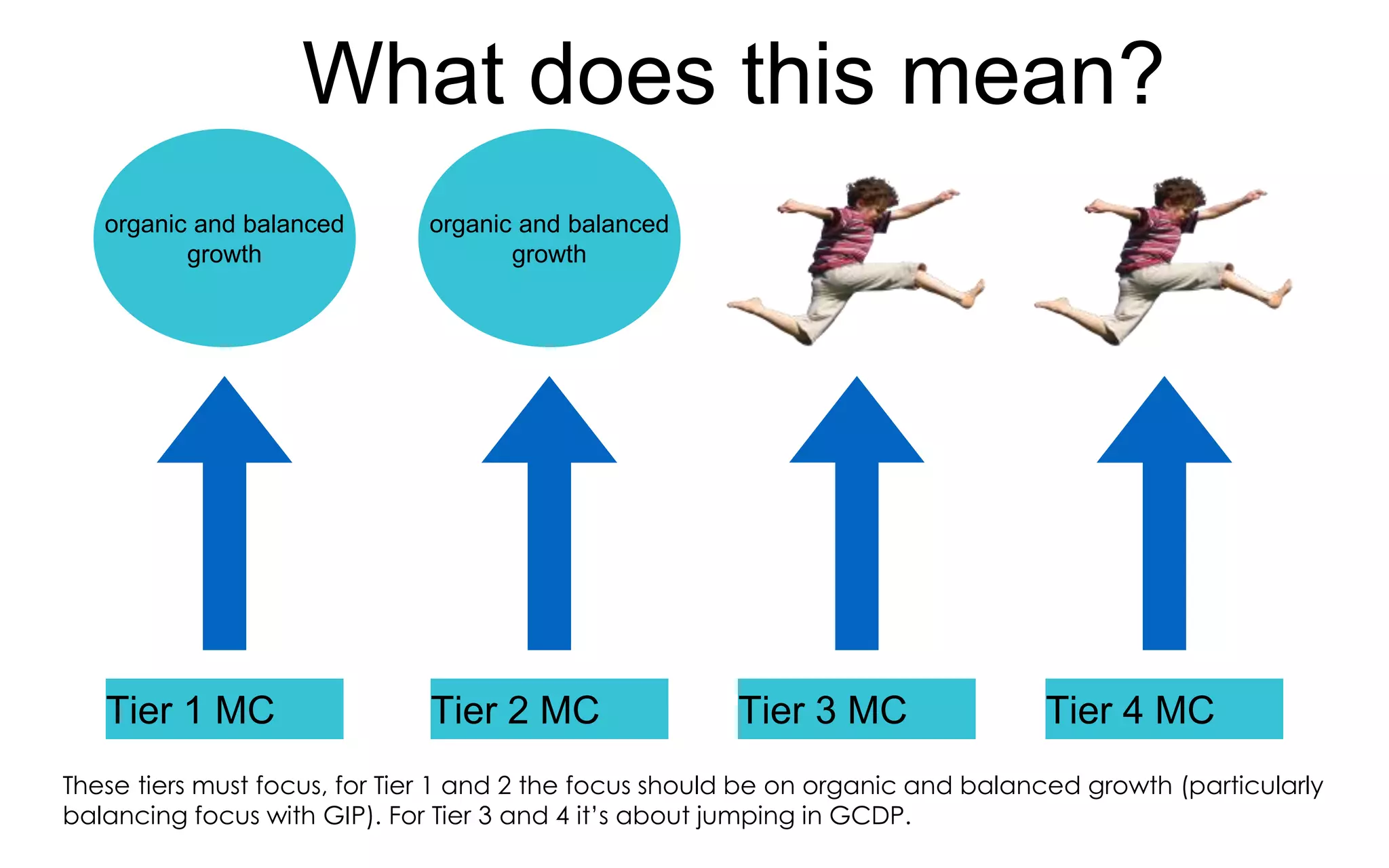 What does this mean?

organic and balanced growth

organic and balanced growth

Tier 1 MC

Tier 2 MC

Tier 3 MC

Tier 4 MC

These tiers must focus, for Tier 1 and 2 the focus should be on organic and balanced growth (particularly balancing focus with GIP). For Tier 3 and 4 it's about jumping in GCDP.